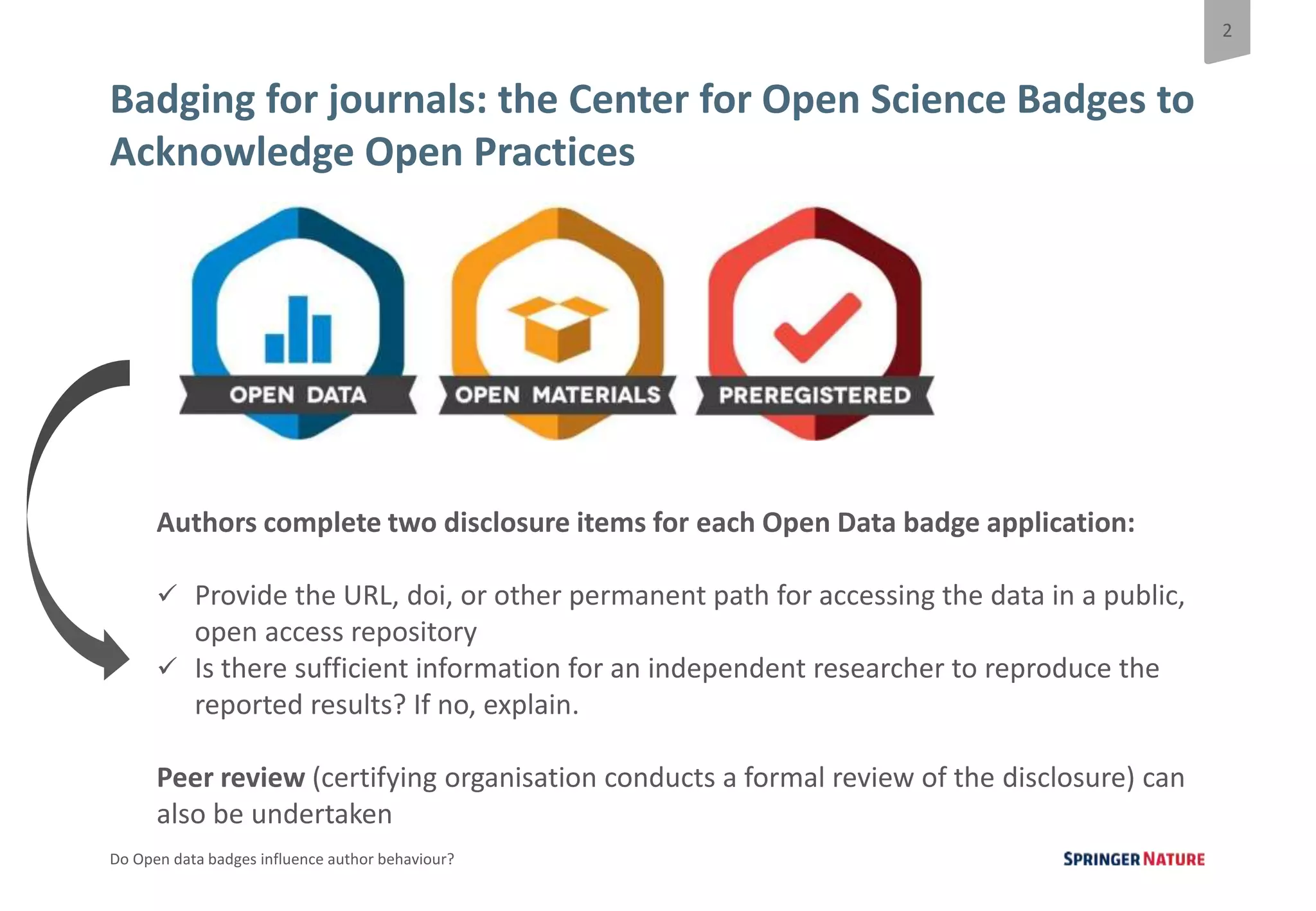 2

Badging for journals: the Center for Open Science Badges to Acknowledge Open Practices

OPEN DATA

OPEN MATERIALS

PREREGISTERED

Authors complete two disclosure items for each Open Data badge application:

✓ Provide the URL, doi, or other permanent path for accessing the data in a public, open access repository
✓ Is there sufficient information for an independent researcher to reproduce the reported results? If no, explain.

Peer review (certifying organisation conducts a formal review of the disclosure) can also be undertaken

Do Open data badges influence author behaviour?

SPRINGER NATURE